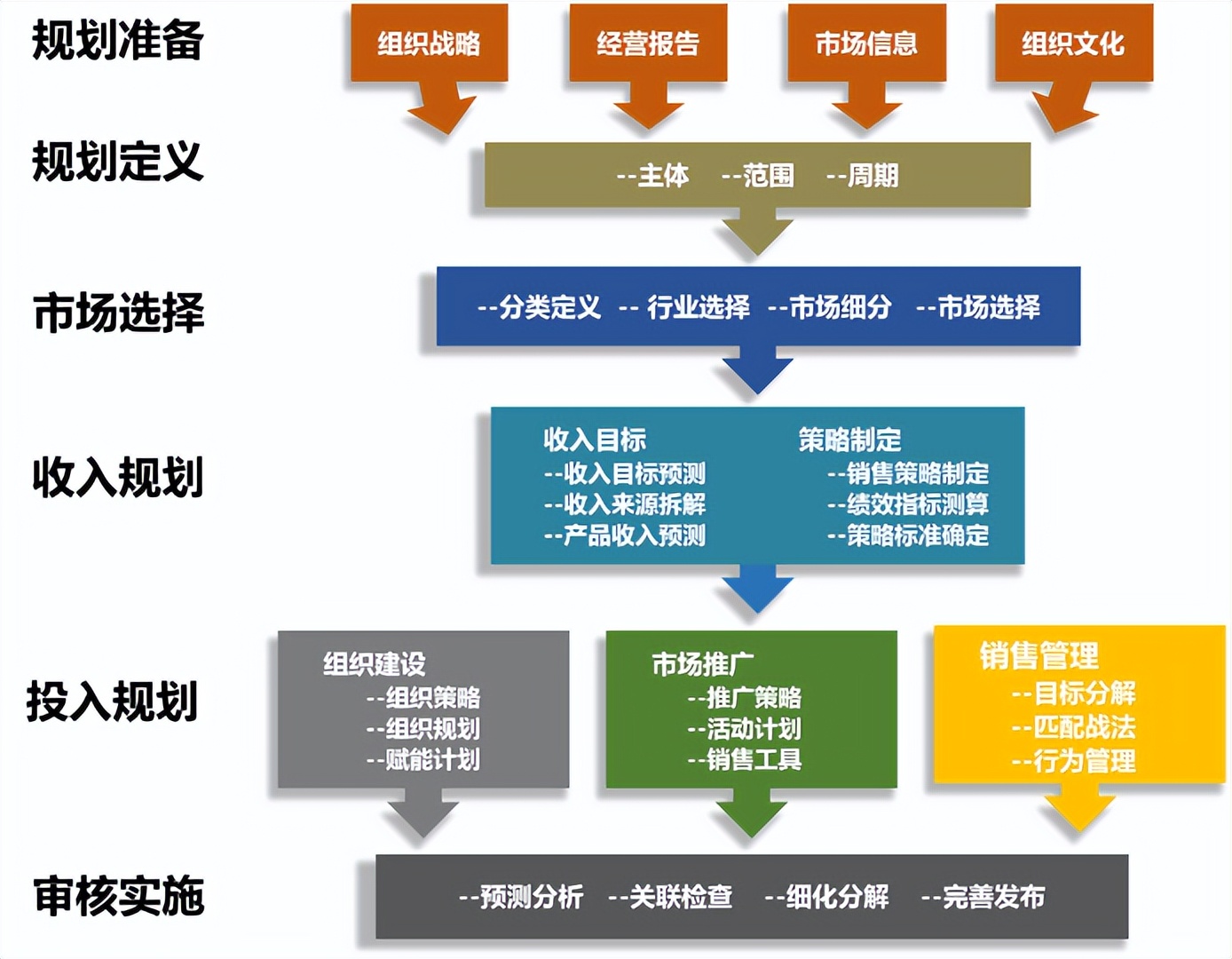 规划准备

组织战略

经营报告

市场信息

组织文化

规划定义

--主体 --范围 --周期

市场选择

--分类定义 -- 行业选择 --市场细分 --市场选择

收入规划

收入目标
--收入目标预测
--收入来源拆解
--产品收入预测

策略制定
--销售策略制定
--绩效指标测算
--策略标准确定

投入规划

组织建设
--组织策略
--组织规划
--赋能计划

市场推广
--推广策略
--活动计划
--销售工具

销售管理
--目标分解
--匹配战法
--行为管理

审核实施

--预测分析 --关联检查 --细化分解 --完善发布